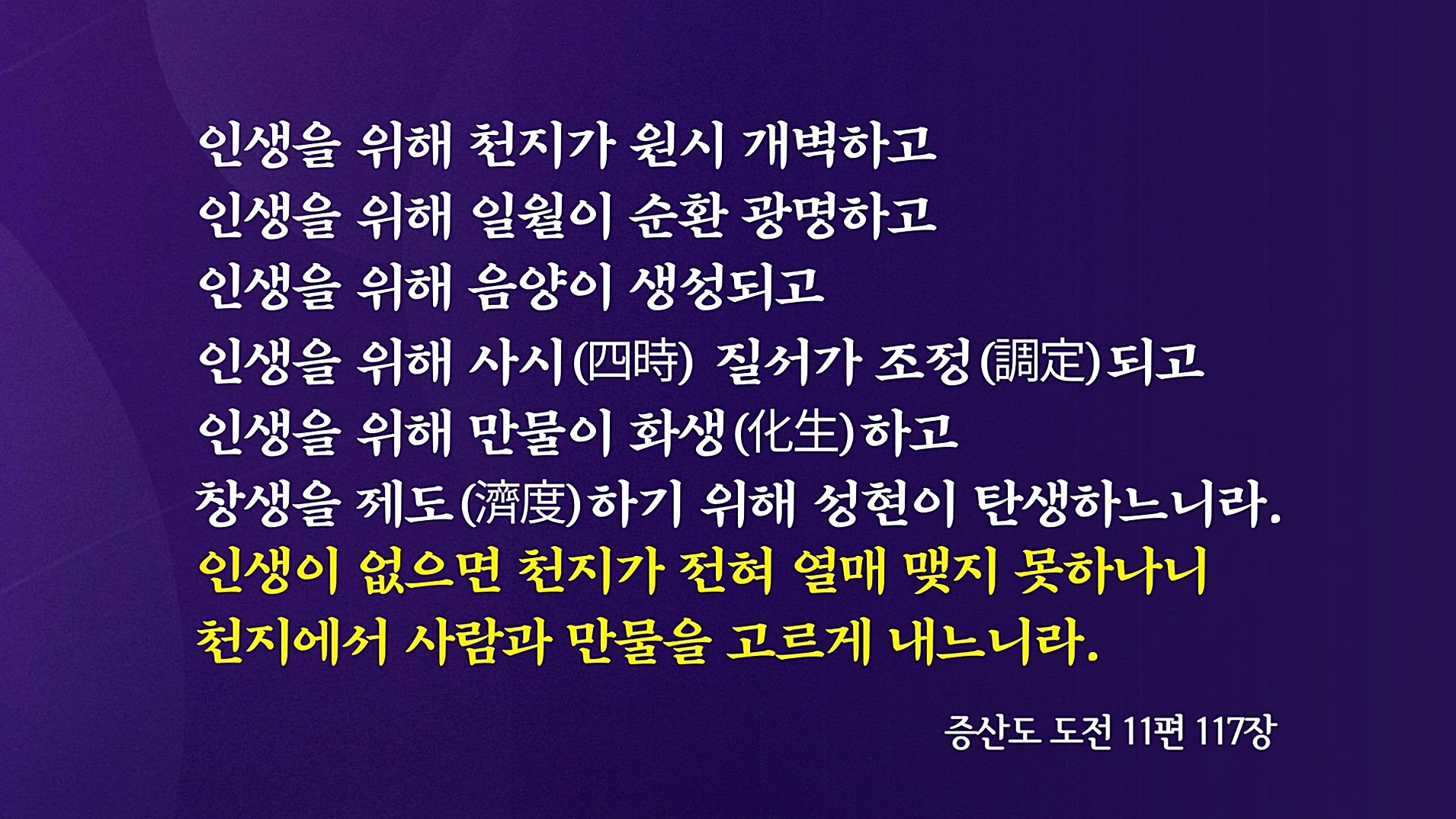 인생을 위해 천지가 원시 개벽하고
인생을 위해 일월이 순환 광명하고
인생을 위해 음양이 생성되고
인생을 위해 사시(四時) 질서가 조정(調定)되고
인생을 위해 만물이 화생(化生)하고
창생을 제도(濟度)하기 위해 성현이 탄생하느니라.
인생이 없으면 천지가 전혀 열매 맺지 못하나니
천지에서 사람과 만물을 고르게 내느니라.

증산도 도전 11편 117장